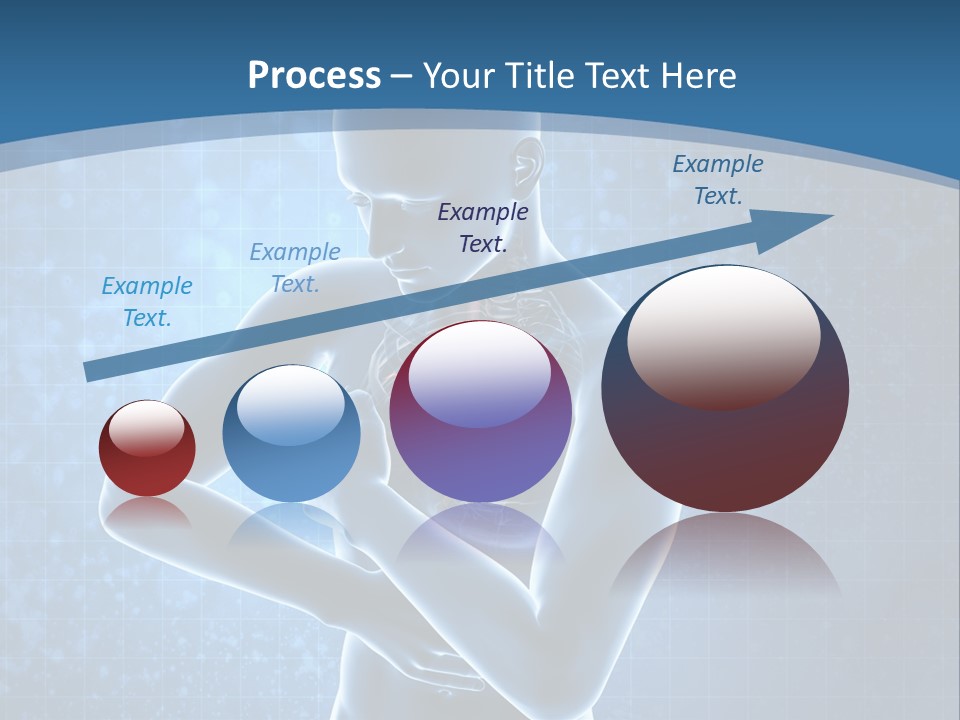 Process – Your Title Text Here

Example Text.

Example Text.

Example Text.

Example Text.